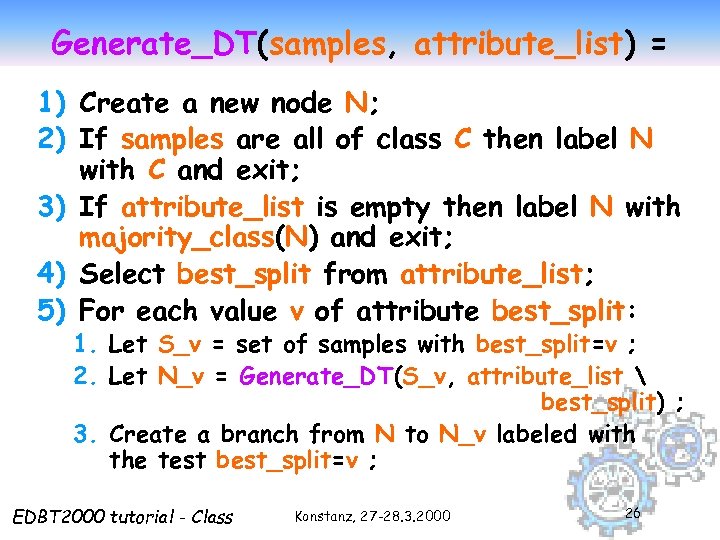 Generate_DT(samples, attribute_list) =

1) Create a new node N;
2) If samples are all of class C then label N with C and exit;
3) If attribute_list is empty then label N with majority_class(N) and exit;
4) Select best_split from attribute_list;
5) For each value v of attribute best_split:
1. Let S_v = set of samples with best_split=v ;
2. Let N_v = Generate_DT(S_v, attribute_list \ best_split) ;
3. Create a branch from N to N_v labeled with the test best_split=v ;

EDBT2000 tutorial - Class

Konstanz, 27-28.3.2000

26